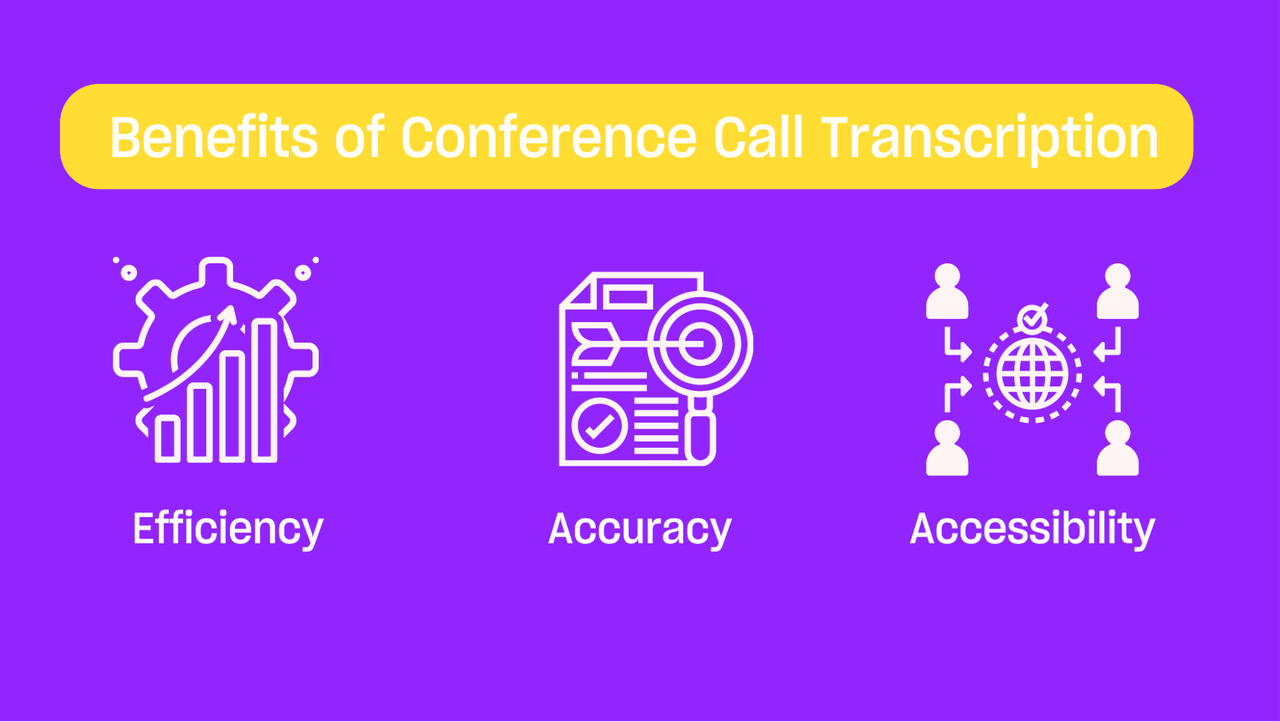 Benefits of Conference Call Transcription

Efficiency

Accuracy

Accessibility